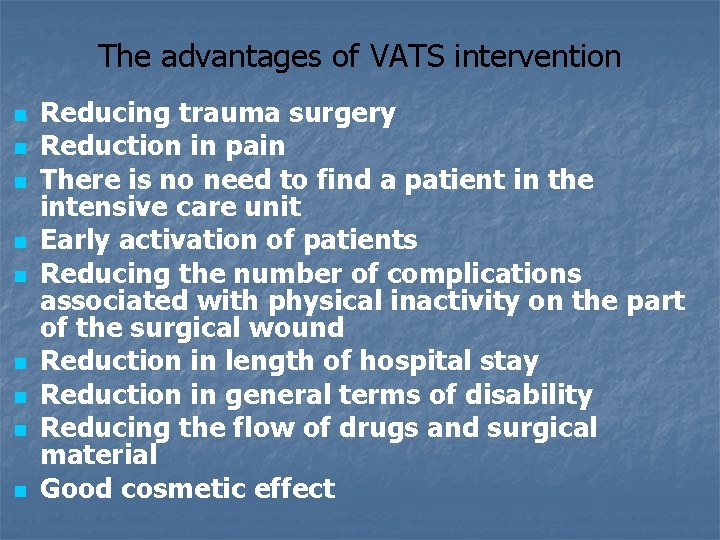 The advantages of VATS intervention

- Reducing trauma surgery
- Reduction in pain
- There is no need to find a patient in the intensive care unit
- Early activation of patients
- Reducing the number of complications associated with physical inactivity on the part of the surgical wound
- Reduction in length of hospital stay
- Reduction in general terms of disability
- Reducing the flow of drugs and surgical material
- Good cosmetic effect